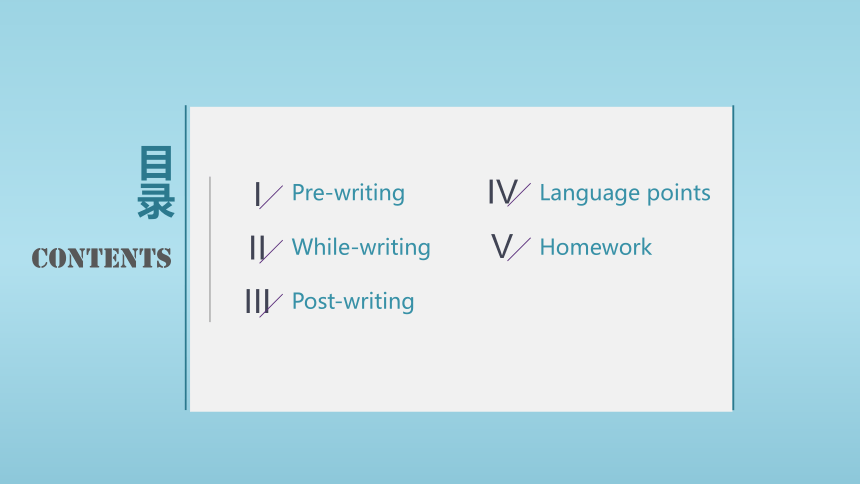 目录

CONTENTS

Ⅰ Pre-writing

Ⅱ While-writing

Ⅲ Post-writing

Ⅳ Language points

Ⅴ Homework